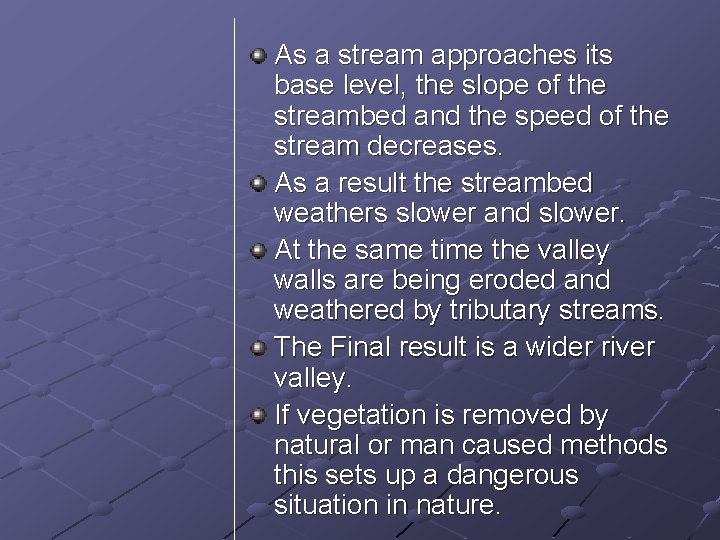 As a stream approaches its base level, the slope of the streambed and the speed of the stream decreases.

As a result the streambed weathers slower and slower.

At the same time the valley walls are being eroded and weathered by tributary streams.

The Final result is a wider river valley.

If vegetation is removed by natural or man caused methods this sets up a dangerous situation in nature.